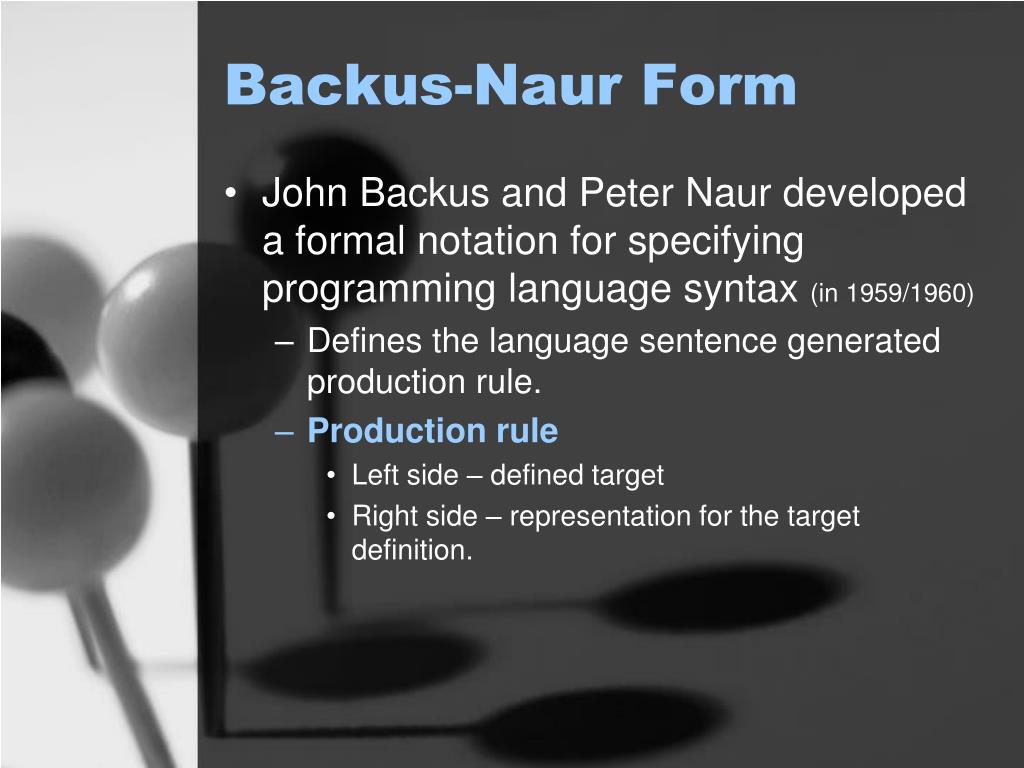 Backus-Naur Form

• John Backus and Peter Naur developed a formal notation for specifying programming language syntax (in 1959/1960)
– Defines the language sentence generated production rule.
– Production rule
• Left side – defined target
• Right side – representation for the target definition.